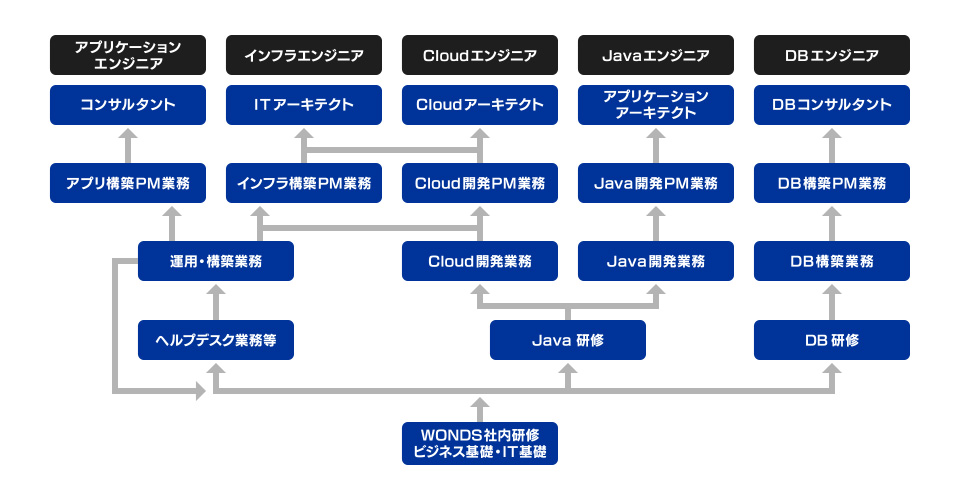 アプリケーション
エンジニア

インフラエンジニア

Cloudエンジニア

Javaエンジニア

DBエンジニア

コンサルタント

ITアーキテクト

Cloudアーキテクト

アプリケーション
アーキテクト

DBコンサルタント

アプリ構築PM業務

インフラ構築PM業務

Cloud開発PM業務

Java開発PM業務

DB構築PM業務

運用・構築業務

Cloud開発業務

Java開発業務

DB構築業務

ヘルプデスク業務等

Java 研修

DB 研修

WONDS社内研修
ビジネス基礎・IT基礎